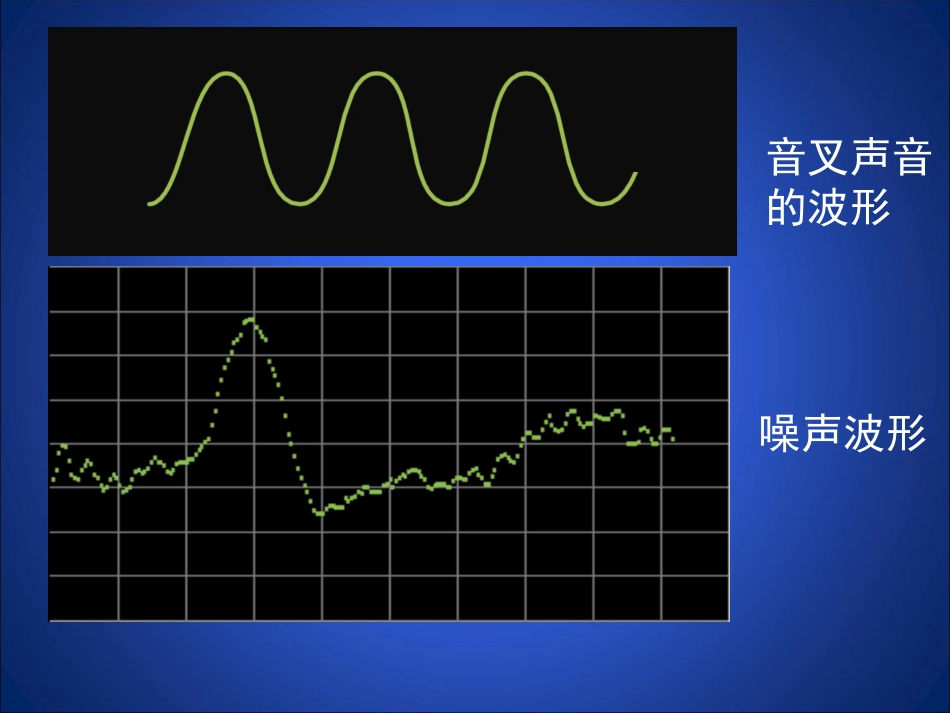 音叉声音的波形

噪声波形